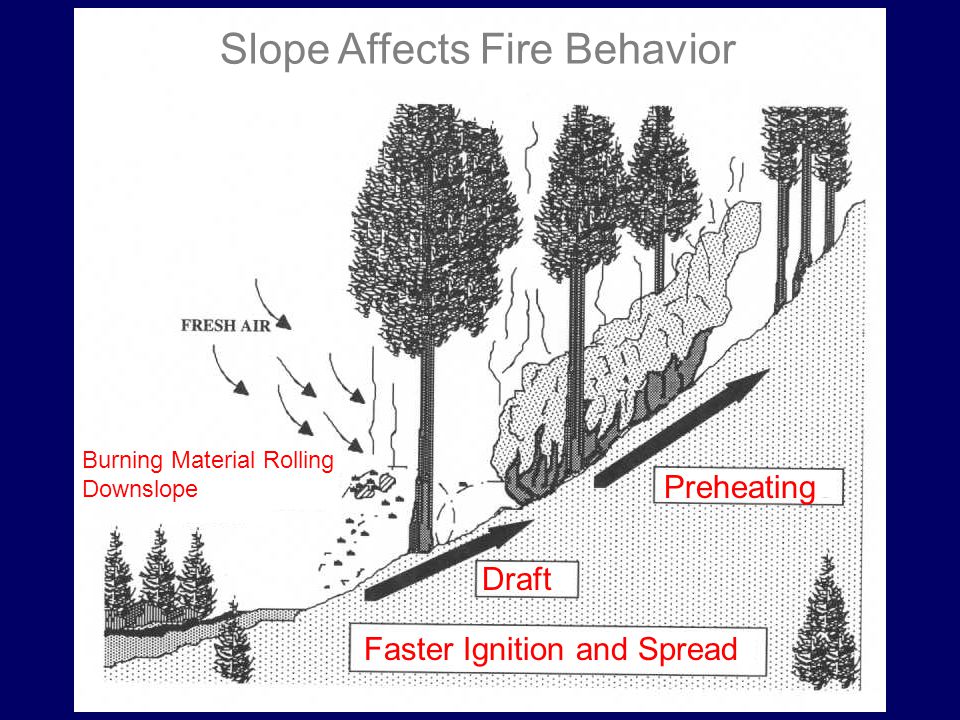 Slope Affects Fire Behavior

FRESH AIR

Burning Material Rolling Downslope

Preheating

Draft

Faster Ignition and Spread